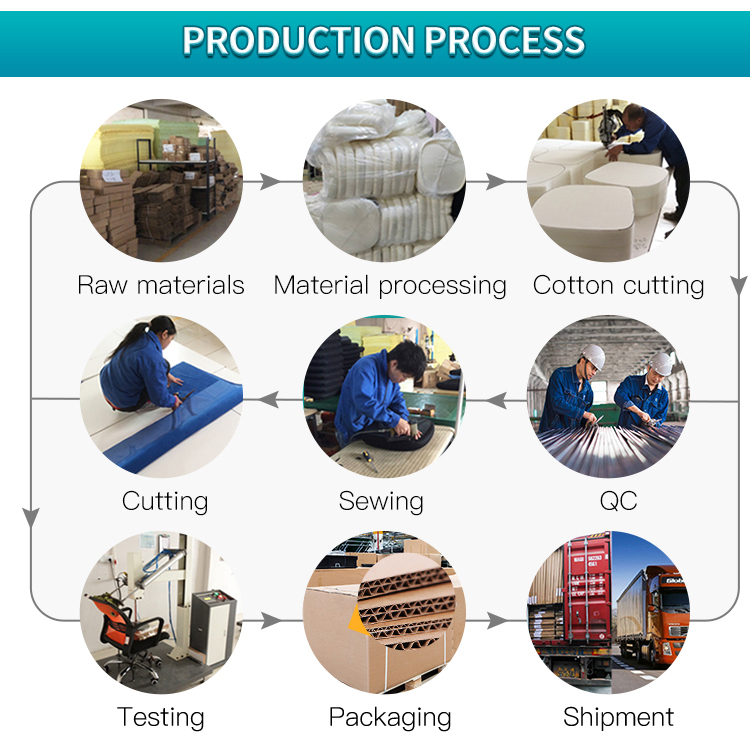 PRODUCTION PROCESS

Raw materials

Material processing

Cotton cutting

Cutting

Sewing

QC

Testing

Packaging

Shipment